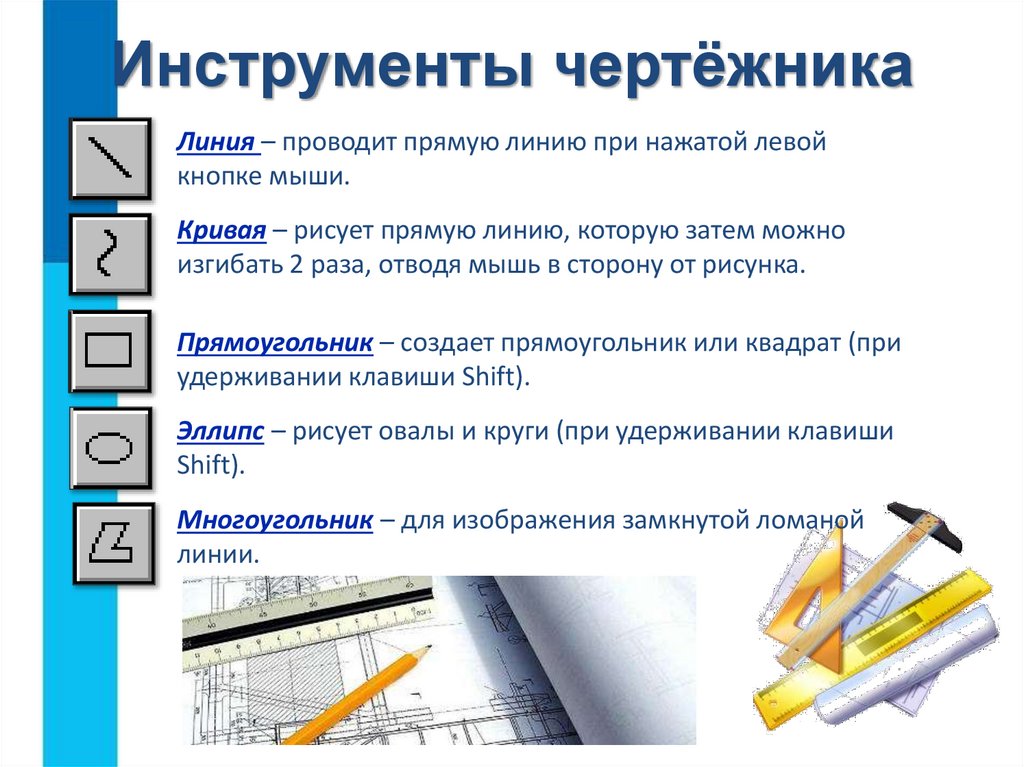 Инструменты чертёжника

Линия – проводит прямую линию при нажатой левой кнопке мыши.

Кривая – рисует прямую линию, которую затем можно изгибать 2 раза, отводя мышь в сторону от рисунка.

Прямоугольник – создает прямоугольник или квадрат (при удерживании клавиши Shift).

Эллипс – рисует овалы и круги (при удерживании клавиши Shift).

Многоугольник – для изображения замкнутой ломаной линии.